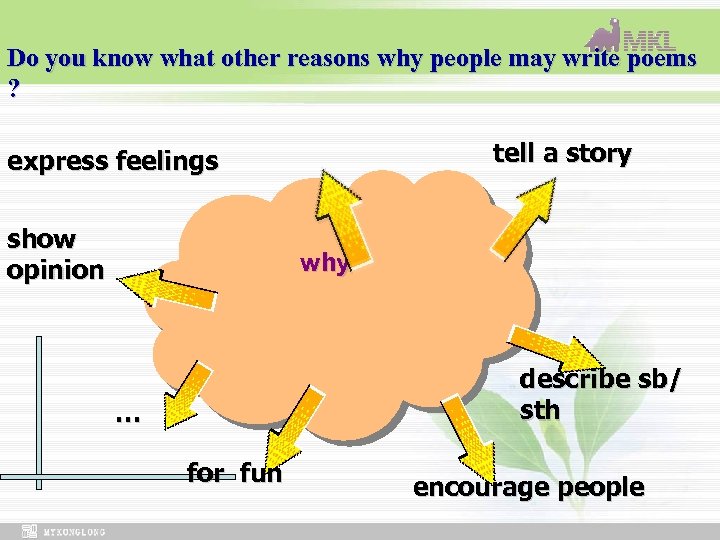 MKL

Do you know what other reasons why people may write poems ?

express feelings

tell a story

show opinion

why

describe sb/ sth

…

for fun

encourage people

MYKONGLONG